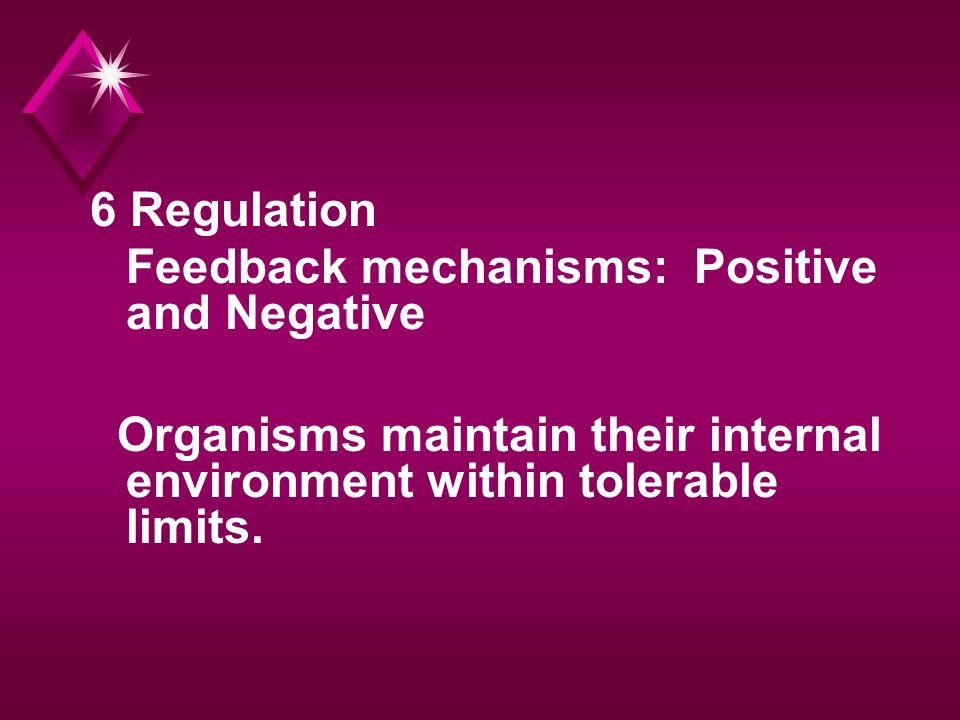 6 Regulation

Feedback mechanisms: Positive and Negative

Organisms maintain their internal environment within tolerable limits.